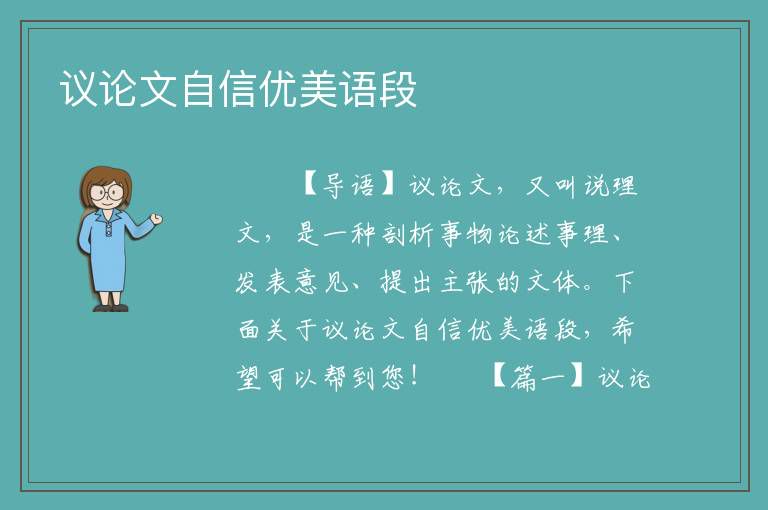 议论文自信优美语段

【导语】议论文，又叫说理文，是一种剖析事物论述事理、发表意见、提出主张的文体。下面关于议论文自信优美语段，希望可以帮到您！　　【篇一】议论